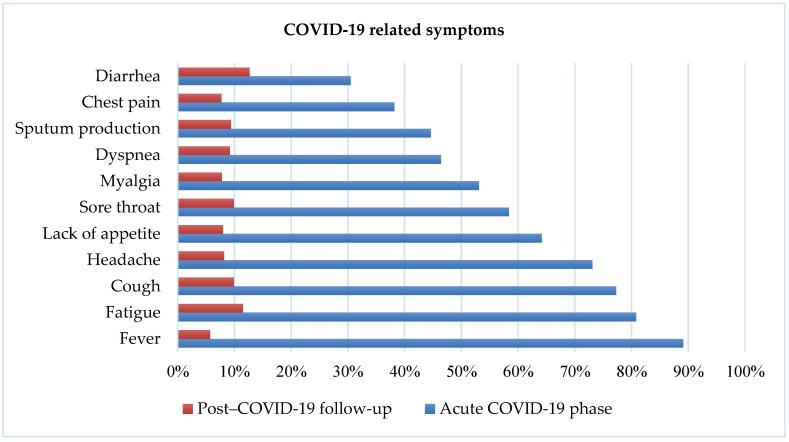 COVID-19 related symptoms

Diarrhea
Chest pain
Sputum production
Dyspnea
Myalgia
Sore throat
Lack of appetite
Headache
Cough
Fatigue
Fever

0% 10% 20% 30% 40% 50% 60% 70% 80% 90% 100%

Post–COVID-19 follow-up
Acute COVID-19 phase